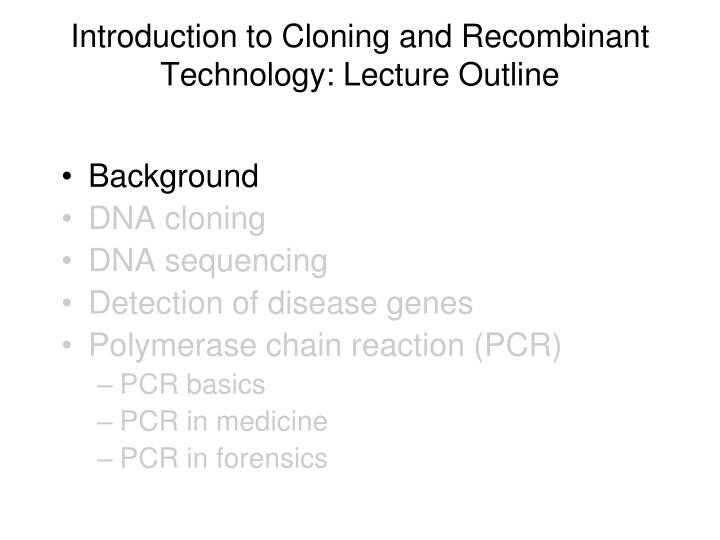 Introduction to Cloning and Recombinant Technology: Lecture Outline

• Background
• DNA cloning
• DNA sequencing
• Detection of disease genes
• Polymerase chain reaction (PCR)
– PCR basics
– PCR in medicine
– PCR in forensics